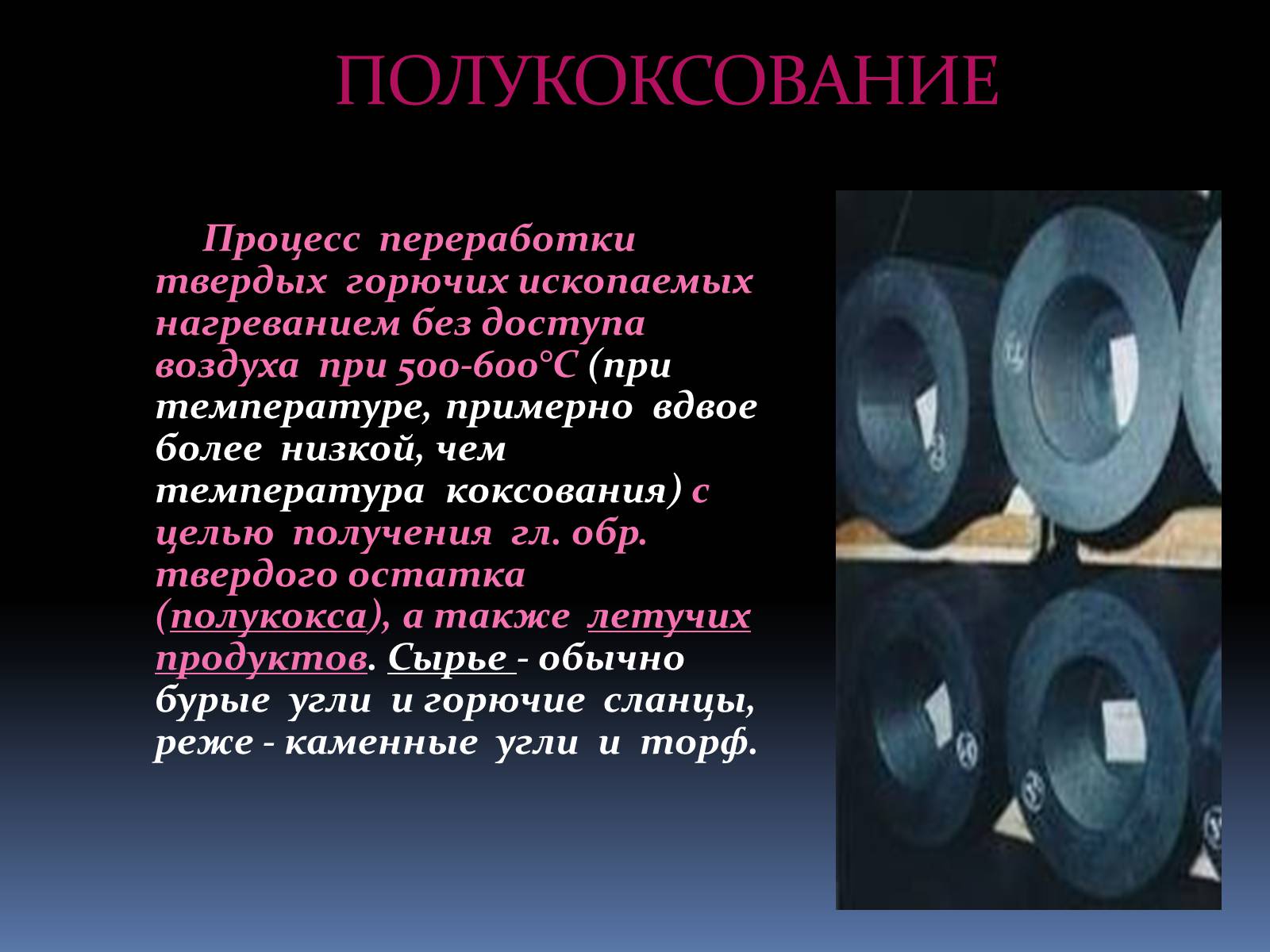 ПОЛУКОКСОВАНИЕ

Процесс переработки твердых горючих ископаемых нагреванием без доступа воздуха при 500-600°С (при температуре, примерно вдвое более низкой, чем температура коксования) с целью получения гл. обр. твердого остатка (полукокса), а также летучих продуктов. Сырье - обычно бурые угли и горючие сланцы, реже - каменные угли и торф.